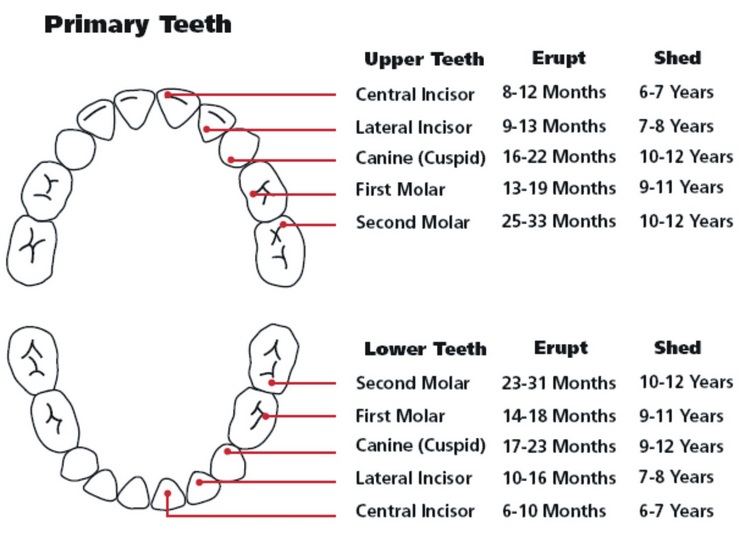 Primary Teeth

| Upper Teeth | Erupt | Shed |
|---|---|---|
| Central Incisor | 8-12 Months | 6-7 Years |
| Lateral Incisor | 9-13 Months | 7-8 Years |
| Canine (Cuspid) | 16-22 Months | 10-12 Years |
| First Molar | 13-19 Months | 9-11 Years |
| Second Molar | 25-33 Months | 10-12 Years |

| Lower Teeth | Erupt | Shed |
|---|---|---|
| Second Molar | 23-31 Months | 10-12 Years |
| First Molar | 14-18 Months | 9-11 Years |
| Canine (Cuspid) | 17-23 Months | 9-12 Years |
| Lateral Incisor | 10-16 Months | 7-8 Years |
| Central Incisor | 6-10 Months | 6-7 Years |